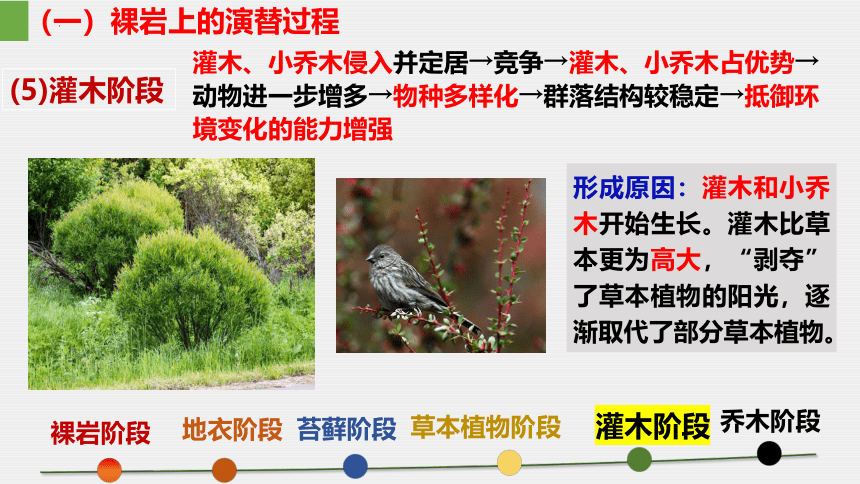 （一）裸岩上的演替过程

(5)灌木阶段

灌木、小乔木侵入并定居→竞争→灌木、小乔木占优势→动物进一步增多→物种多样化→群落结构较稳定→抵御环境变化的能力增强

形成原因：灌木和小乔木开始生长。灌木比草本更为高大，“剥夺”了草本植物的阳光，逐渐取代了部分草本植物。

裸岩阶段　地衣阶段　苔藓阶段　草本植物阶段　灌木阶段　乔木阶段